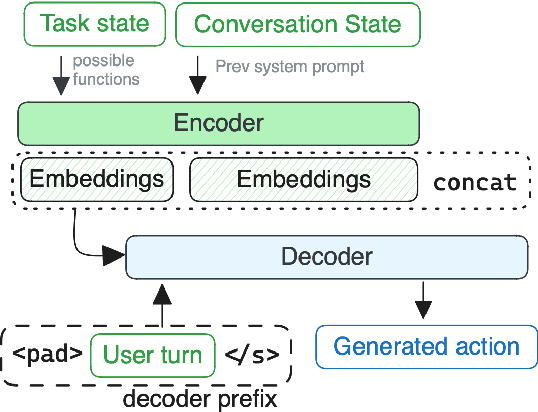 Task state

Conversation State

possible functions

Prev system prompt

Encoder

Embeddings

Embeddings

concat

Decoder

<pad>

User turn

</s>

decoder prefix

Generated action